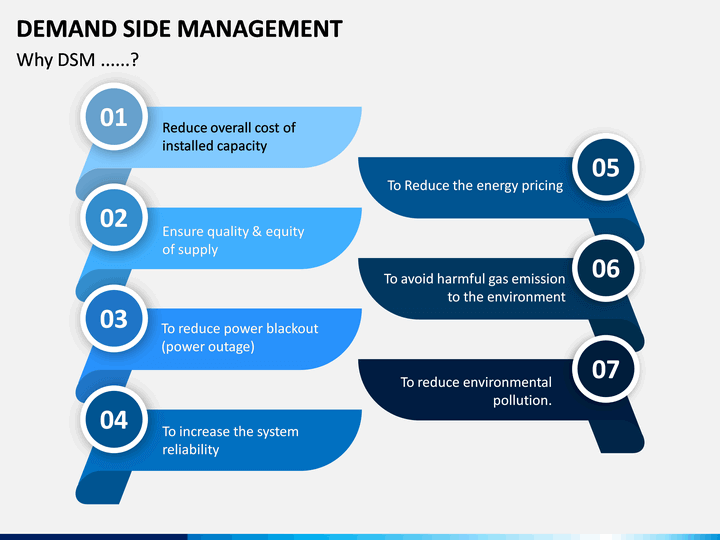 DEMAND SIDE MANAGEMENT

Why DSM ......?

01
Reduce overall cost of installed capacity

02
Ensure quality & equity of supply

03
To reduce power blackout (power outage)

04
To increase the system reliability

05
To Reduce the energy pricing

06
To avoid harmful gas emission to the environment

07
To reduce environmental pollution.